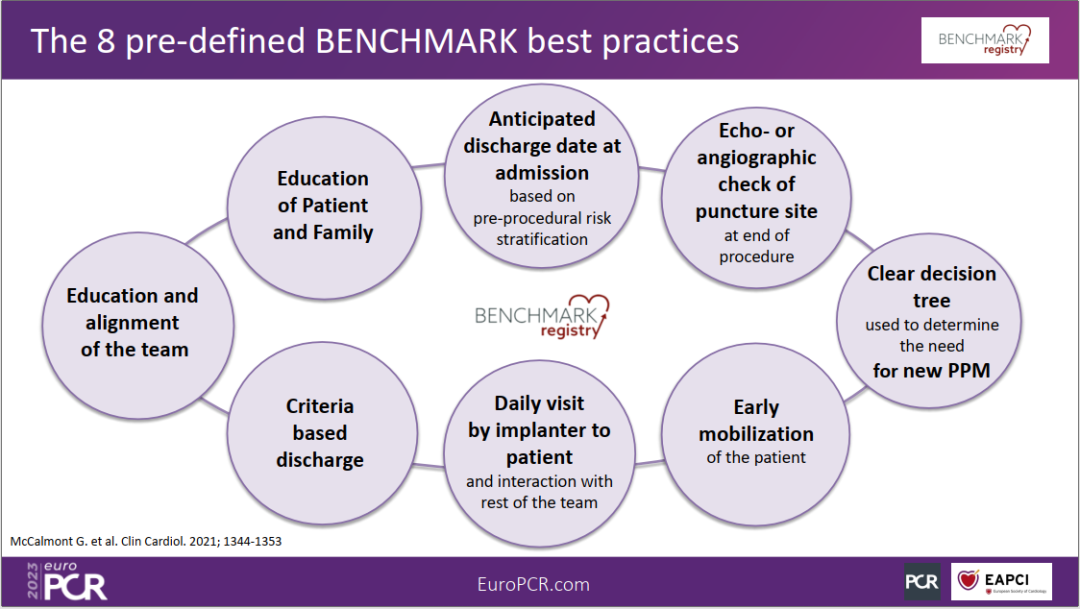 The 8 pre-defined BENCHMARK best practices

BENCHMARK registry

Education and alignment of the team

Education of Patient and Family

Anticipated discharge date at admission based on pre-procedural risk stratification

Echo- or angiographic check of puncture site at end of procedure

Clear decision tree used to determine the need for new PPM

BENCHMARK registry

Criteria based discharge

Daily visit by implanter to patient and interaction with rest of the team

Early mobilization of the patient

McCalmont G. et al. Clin Cardiol. 2021; 1344-1353

2023 euro PCR

EuroPCR.com

PCR

EAPCI
European Society of Cardiology